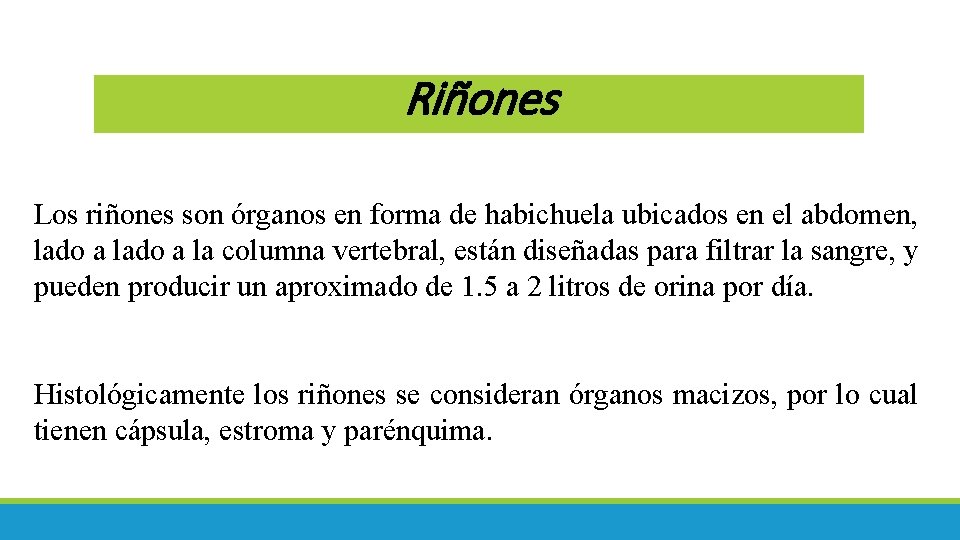 Riñones

Los riñones son órganos en forma de habichuela ubicados en el abdomen, lado a lado a la columna vertebral, están diseñadas para filtrar la sangre, y pueden producir un aproximado de 1.5 a 2 litros de orina por día.

Histológicamente los riñones se consideran órganos macizos, por lo cual tienen cápsula, estroma y parénquima.